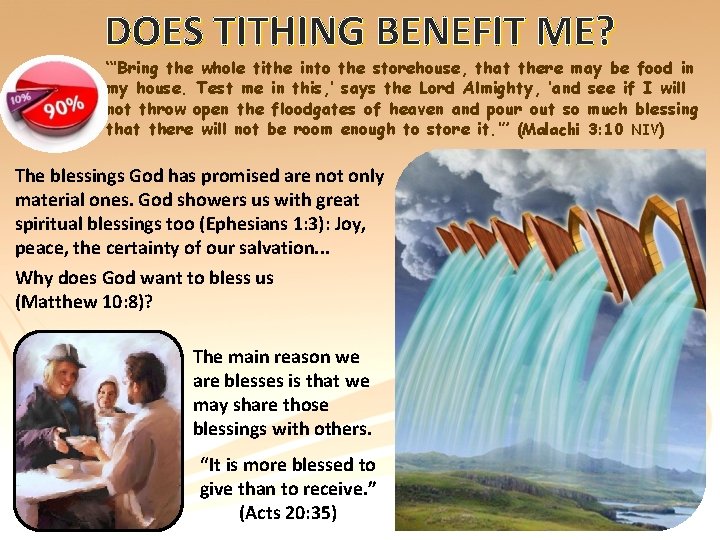 DOES TITHING BENEFIT ME?

10%

90%

"'Bring the whole tithe into the storehouse, that there may be food in my house. Test me in this,' says the Lord Almighty, 'and see if I will not throw open the floodgates of heaven and pour out so much blessing that there will not be room enough to store it.'" (Malachi 3:10 NIV)

The blessings God has promised are not only material ones. God showers us with great spiritual blessings too (Ephesians 1:3): Joy, peace, the certainty of our salvation...

Why does God want to bless us (Matthew 10:8)?

The main reason we are blesses is that we may share those blessings with others.

"It is more blessed to give than to receive." (Acts 20:35)